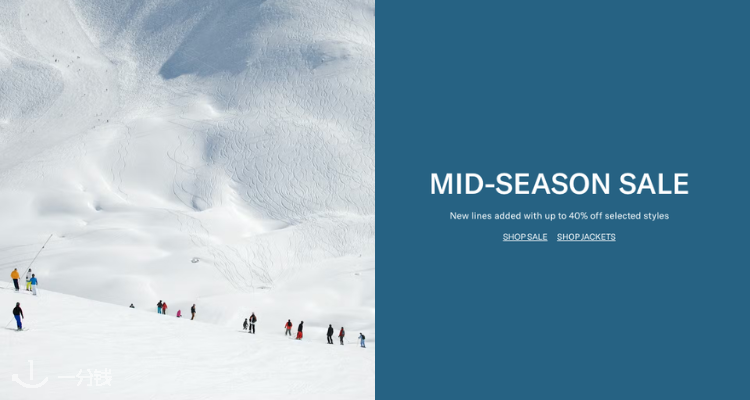 MID-SEASON SALE

New lines added with up to 40% off selected styles

SHOP SALE SHOP JACKETS

一分钱